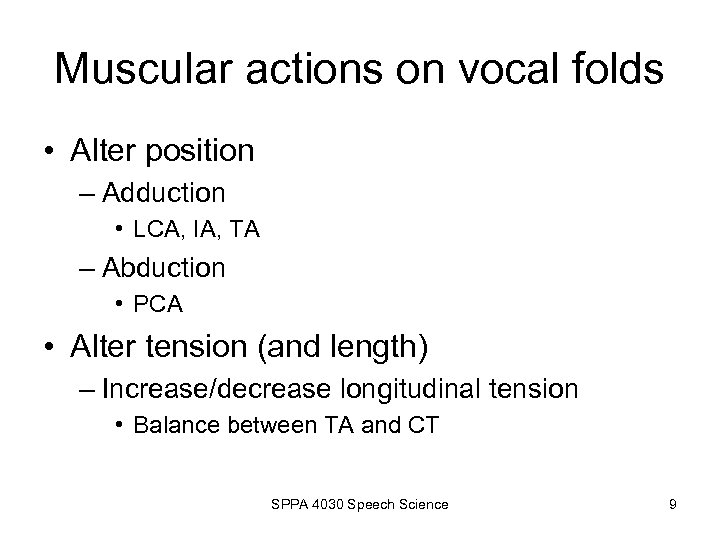 Muscular actions on vocal folds

• Alter position
 – Adduction
  • LCA, IA, TA
 – Abduction
  • PCA
• Alter tension (and length)
 – Increase/decrease longitudinal tension
  • Balance between TA and CT

SPPA 4030 Speech Science

9